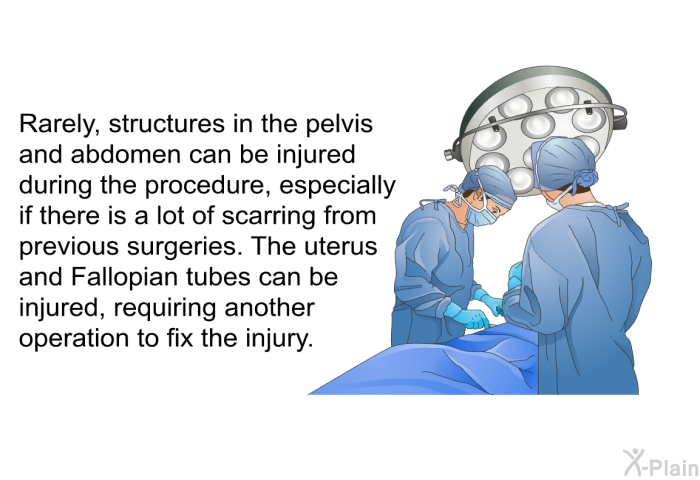 Rarely, structures in the pelvis and abdomen can be injured during the procedure, especially if there is a lot of scarring from previous surgeries. The uterus and Fallopian tubes can be injured, requiring another operation to fix the injury.

X-Plain